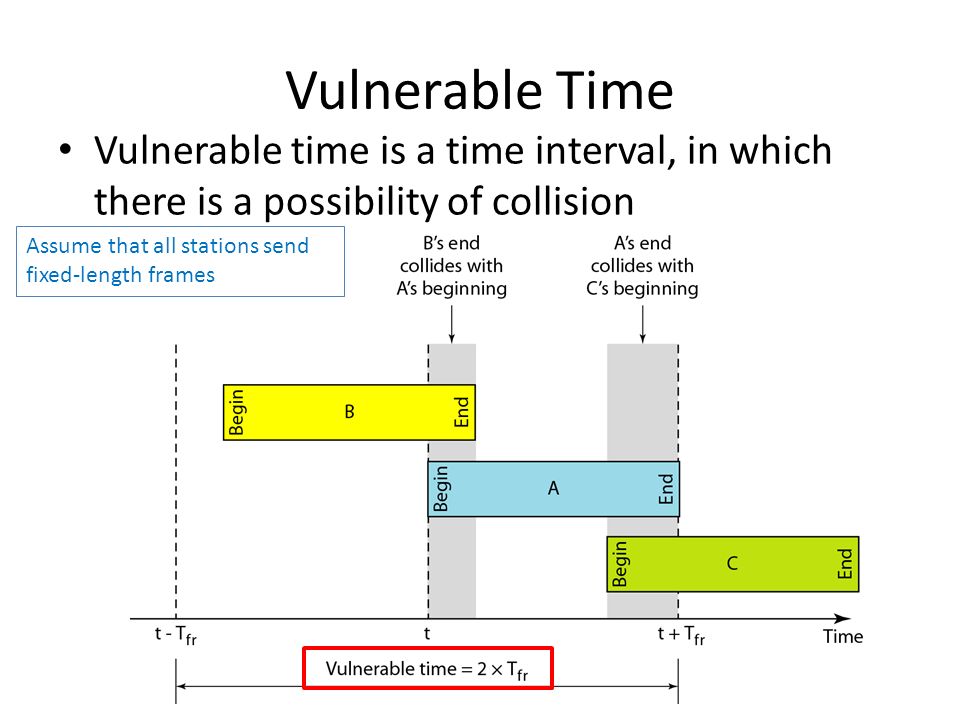 Vulnerable Time

• Vulnerable time is a time interval, in which there is a possibility of collision

Assume that all stations send fixed-length frames

B's end collides with A's beginning

A's end collides with C's beginning

Begin B End

Begin A End

Begin C End

$t - T_{fr}$

$t$

$t + T_{fr}$

Time

Vulnerable time $= 2 \times T_{fr}$